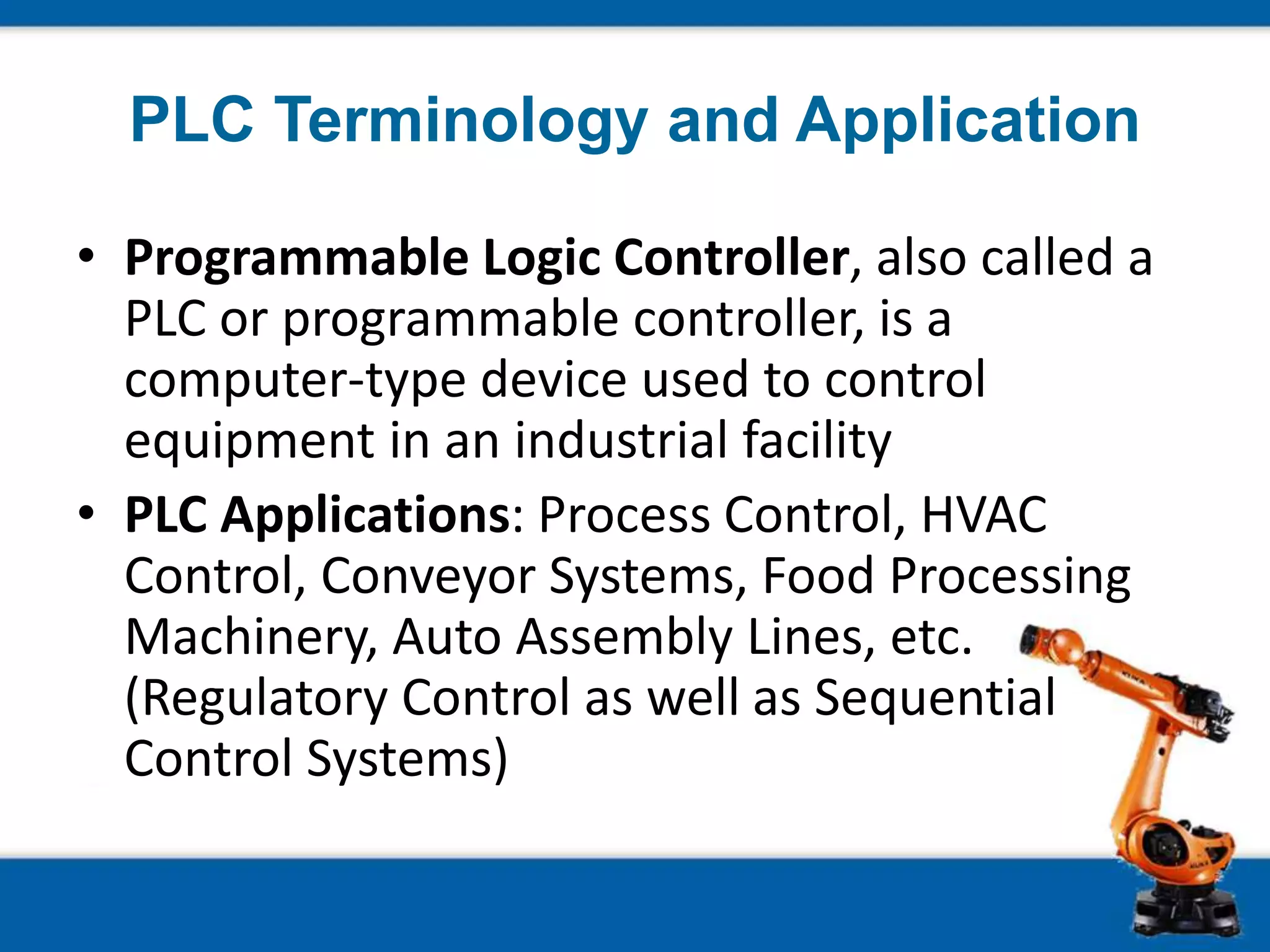 PLC Terminology and Application

• Programmable Logic Controller, also called a PLC or programmable controller, is a computer-type device used to control equipment in an industrial facility

• PLC Applications: Process Control, HVAC Control, Conveyor Systems, Food Processing Machinery, Auto Assembly Lines, etc. (Regulatory Control as well as Sequential Control Systems)